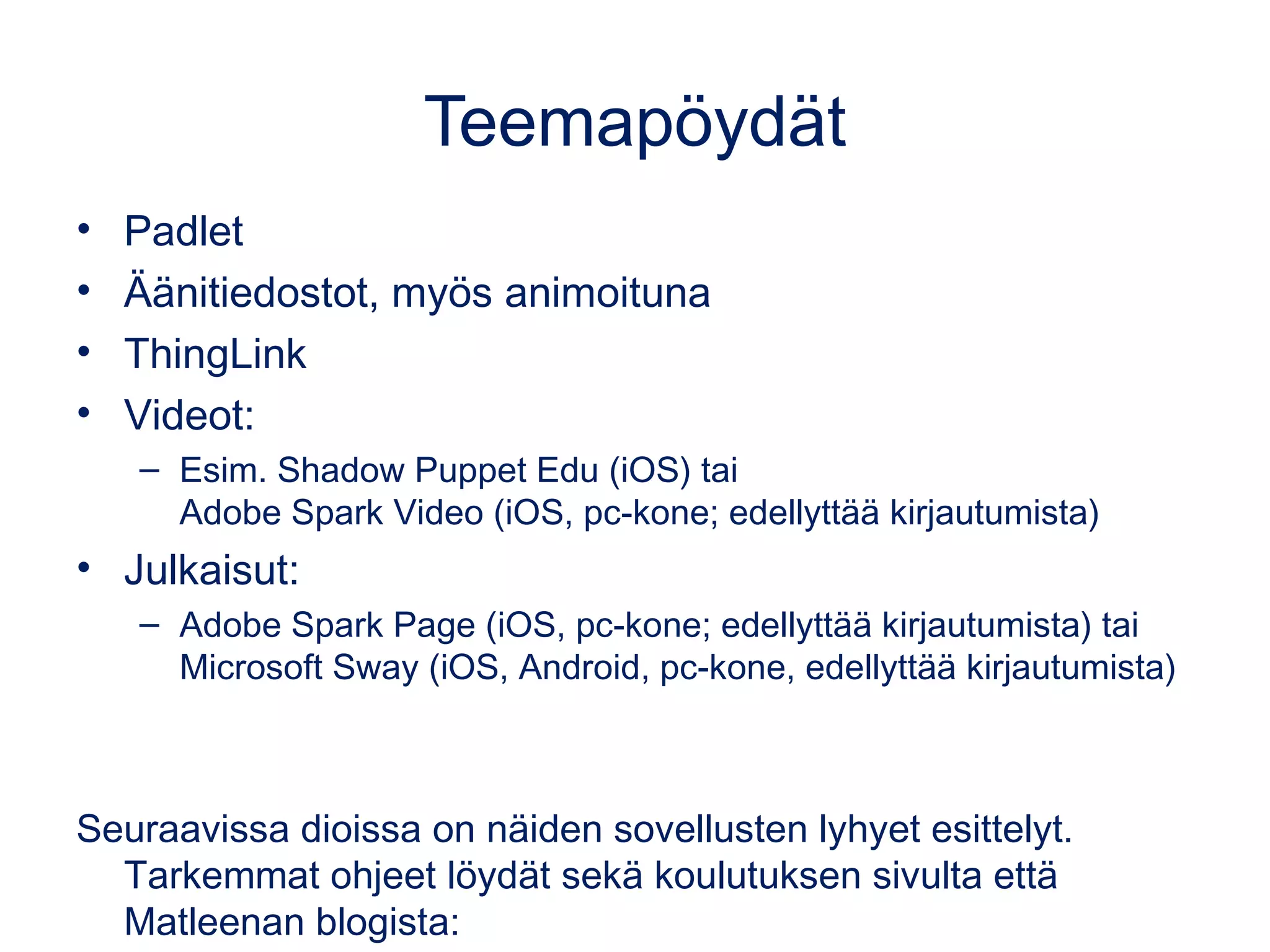 Teemapöydät

• Padlet
• Äänitiedostot, myös animoituna
• ThingLink
• Videot:
– Esim. Shadow Puppet Edu (iOS) tai Adobe Spark Video (iOS, pc-kone; edellyttää kirjautumista)
• Julkaisut:
– Adobe Spark Page (iOS, pc-kone; edellyttää kirjautumista) tai Microsoft Sway (iOS, Android, pc-kone, edellyttää kirjautumista)

Seuraavissa dioissa on näiden sovellusten lyhyet esittelyt. Tarkemmat ohjeet löydät sekä koulutuksen sivulta että Matleenan blogista: